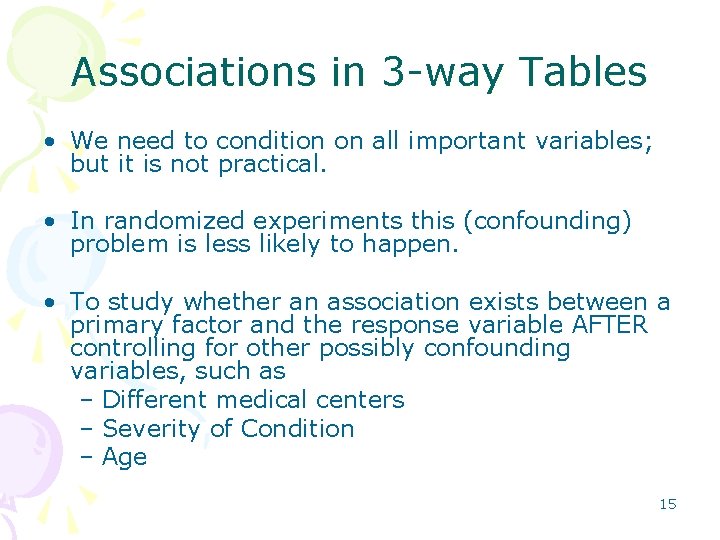 Associations in 3-way Tables

• We need to condition on all important variables; but it is not practical.

• In randomized experiments this (confounding) problem is less likely to happen.

• To study whether an association exists between a primary factor and the response variable AFTER controlling for other possibly confounding variables, such as
– Different medical centers
– Severity of Condition
– Age

15